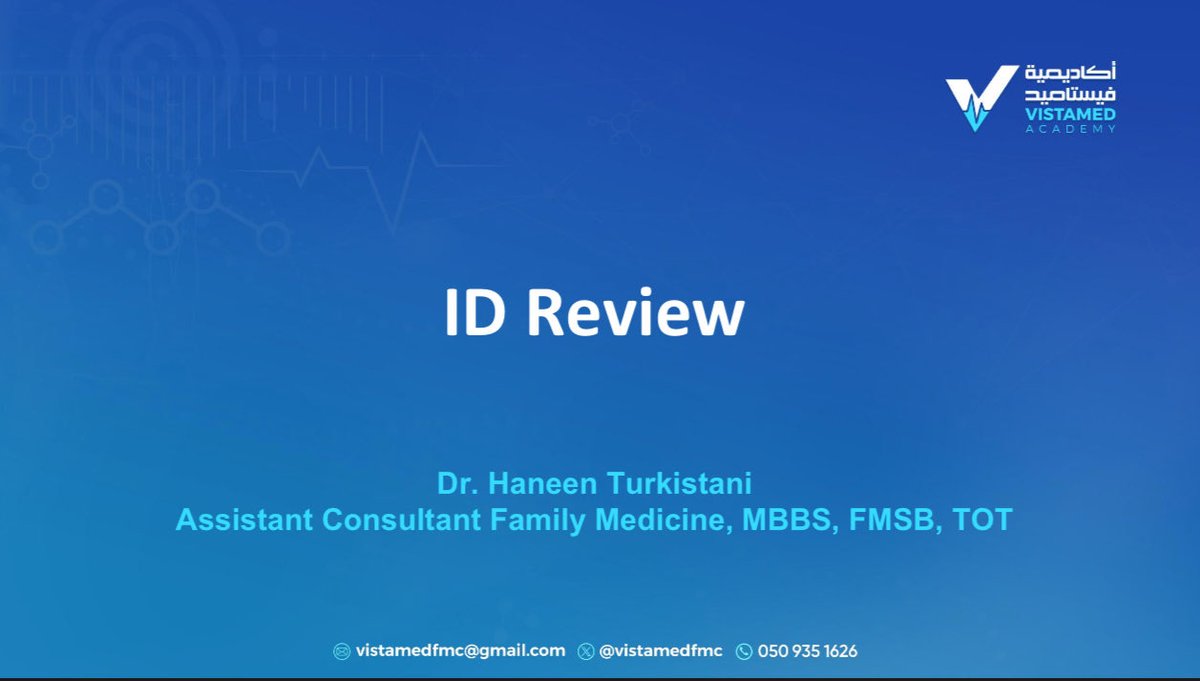 أكاديمية فيستاميد
VISTAMED
ACADEMY

ID Review

Dr. Haneen Turkistani
Assistant Consultant Family Medicine, MBBS, FMSB, TOT

vistamedfmc@gmail.com @vistamedfmc 050 935 1626